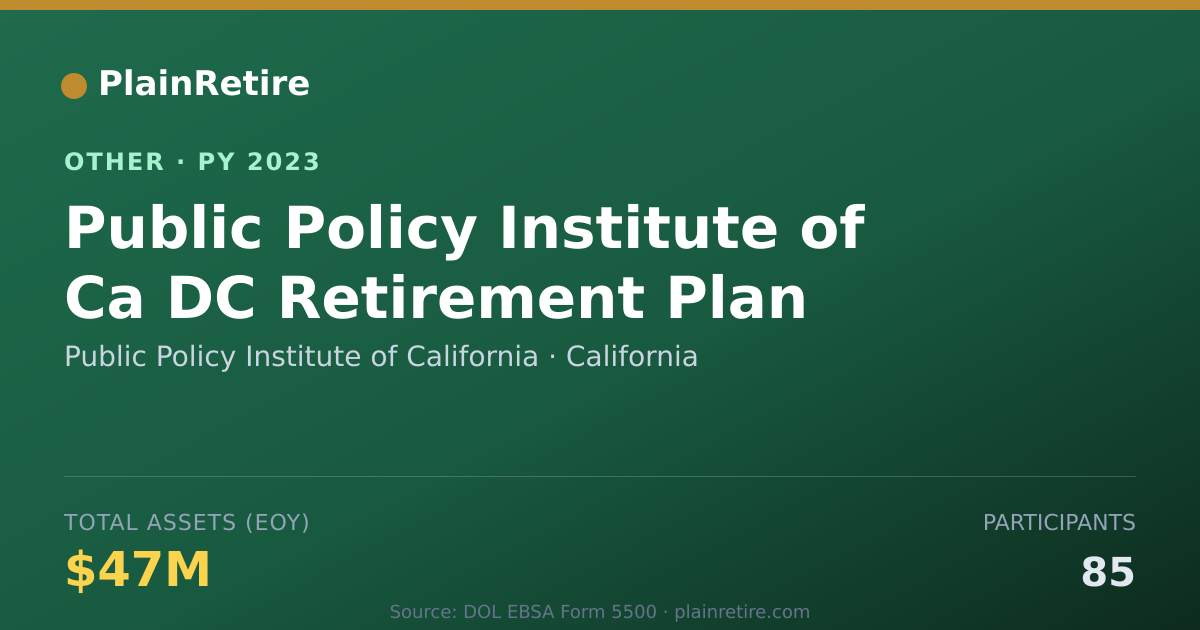 PlainRetire

OTHER · PY 2023

Public Policy Institute of Ca DC Retirement Plan

Public Policy Institute of California · California

TOTAL ASSETS (EOY)

$47M

PARTICIPANTS

85

Source: DOL EBSA Form 5500 · plainretire.com